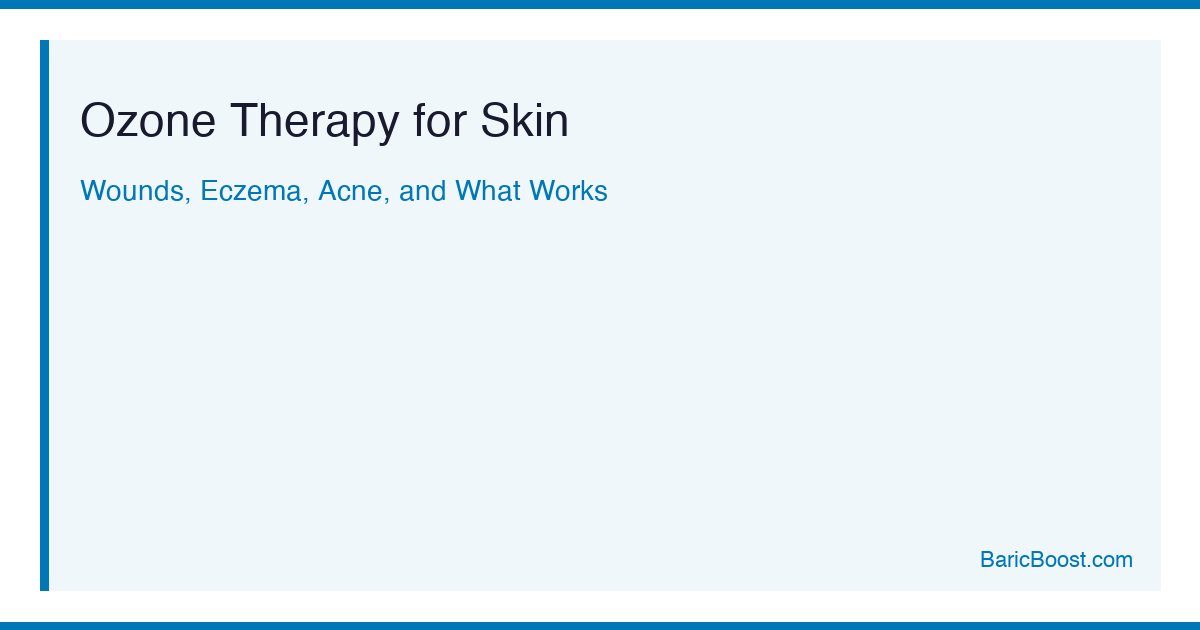 Ozone Therapy for Skin

Wounds, Eczema, Acne, and What Works

BaricBoost.com